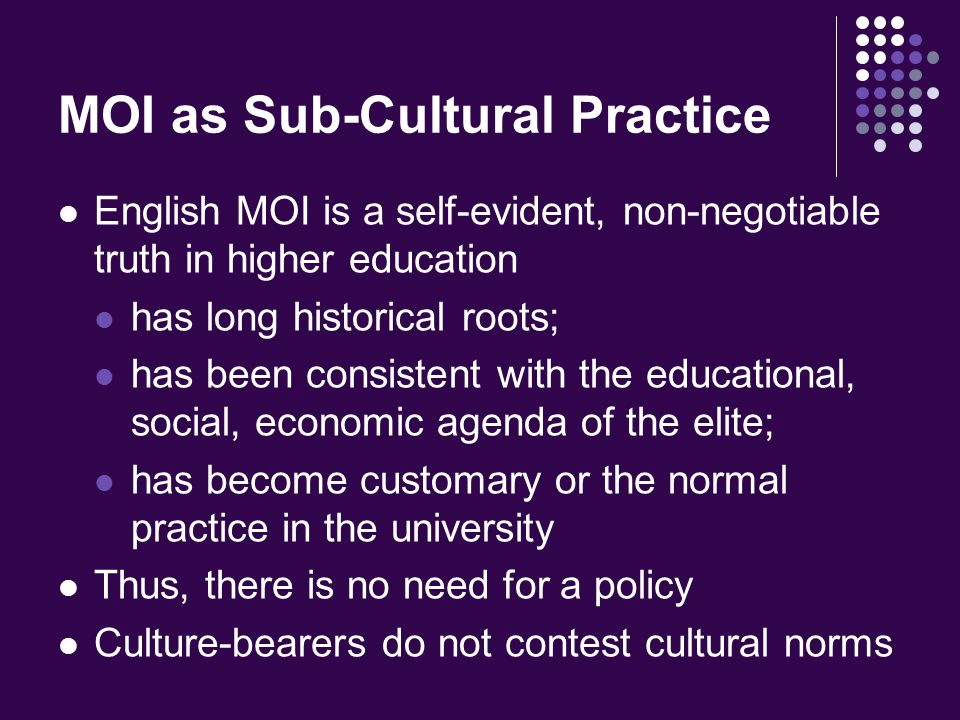 MOI as Sub-Cultural Practice

- English MOI is a self-evident, non-negotiable truth in higher education
  - has long historical roots;
  - has been consistent with the educational, social, economic agenda of the elite;
  - has become customary or the normal practice in the university
- Thus, there is no need for a policy
- Culture-bearers do not contest cultural norms